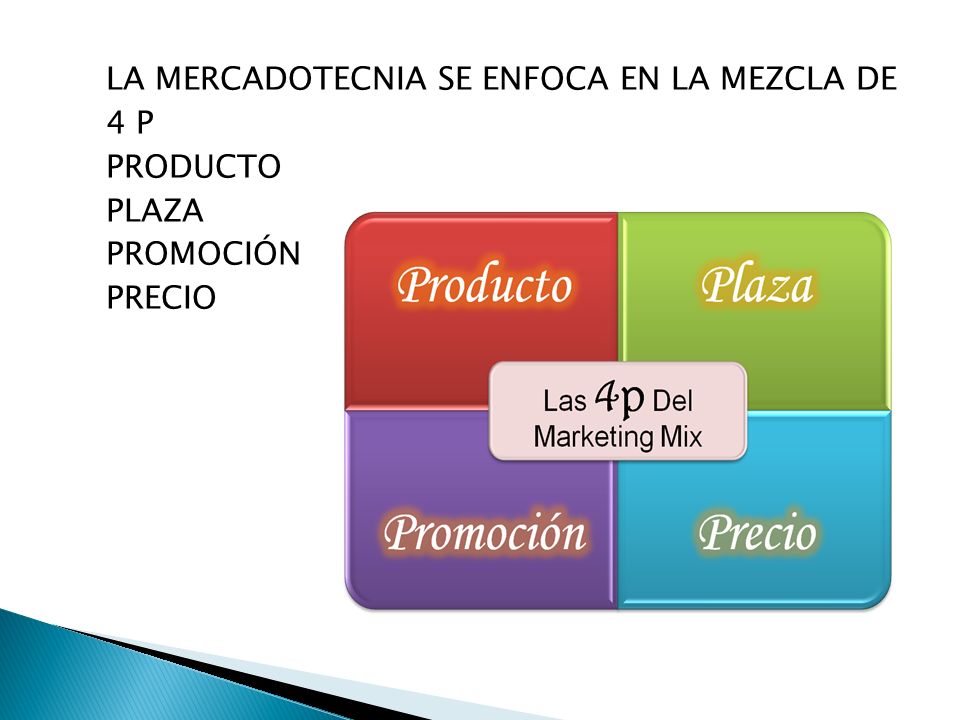 LA MERCADOTECNIA SE ENFOCA EN LA MEZCLA DE 4 P
PRODUCTO
PLAZA
PROMOCIÓN
PRECIO

Producto

Plaza

Las 4p Del Marketing Mix

Promoción

Precio